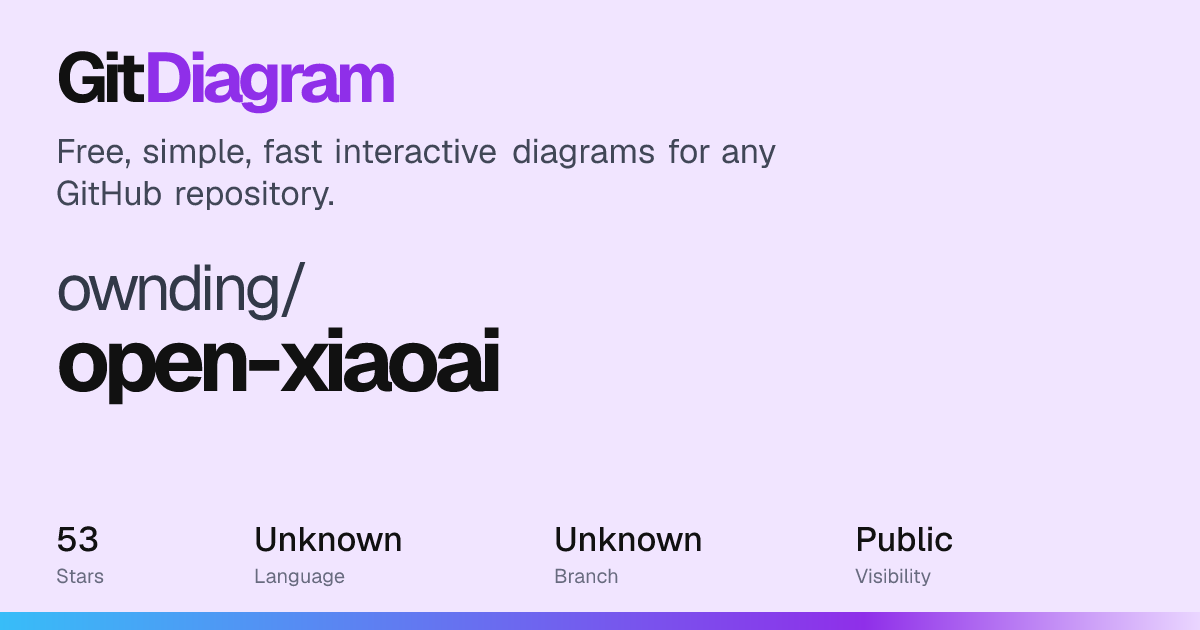 GitDiagram

Free, simple, fast interactive diagrams for any GitHub repository.

ownding/
open-xiaoai

53
Stars

Unknown
Language

Unknown
Branch

Public
Visibility